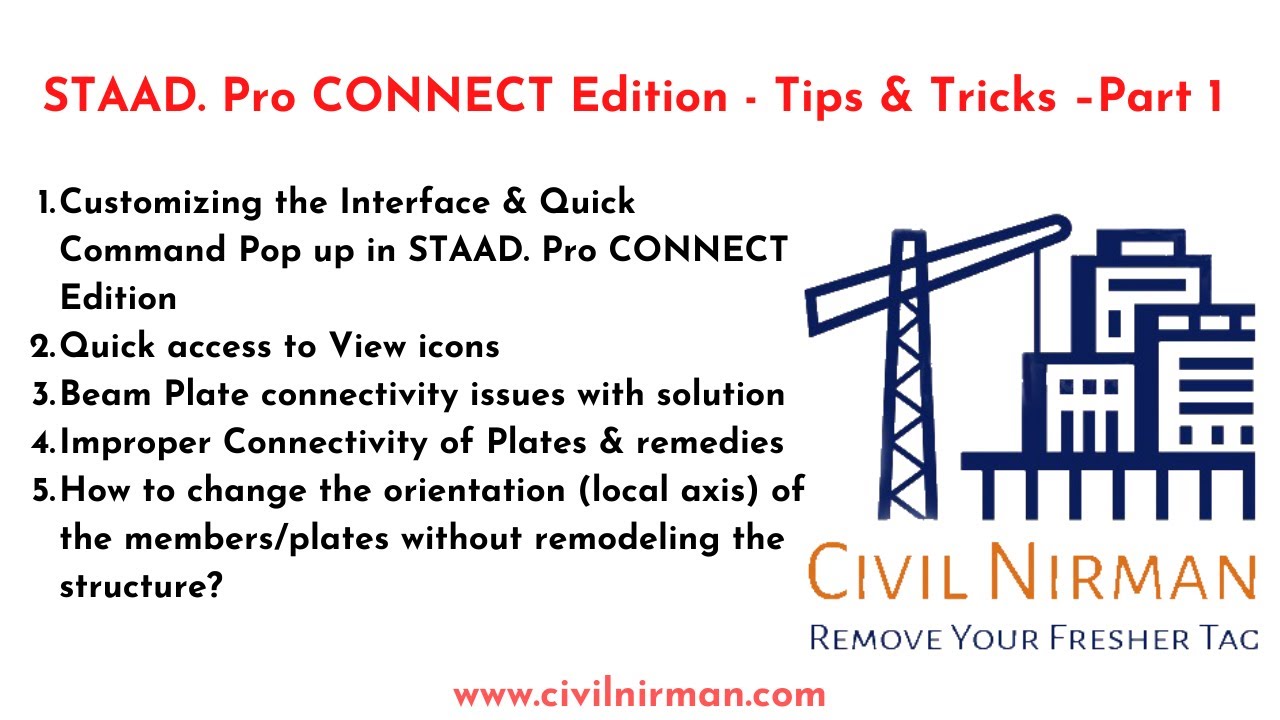 STAAD. Pro CONNECT Edition - Tips & Tricks -Part 1

1. Customizing the Interface & Quick Command Pop up in STAAD. Pro CONNECT Edition
2. Quick access to View icons
3. Beam Plate connectivity issues with solution
4. Improper Connectivity of Plates & remedies
5. How to change the orientation (local axis) of the members/plates without remodeling the structure?

CIVIL NIRMAN
REMOVE YOUR FRESHER TAG

www.civilnirman.com